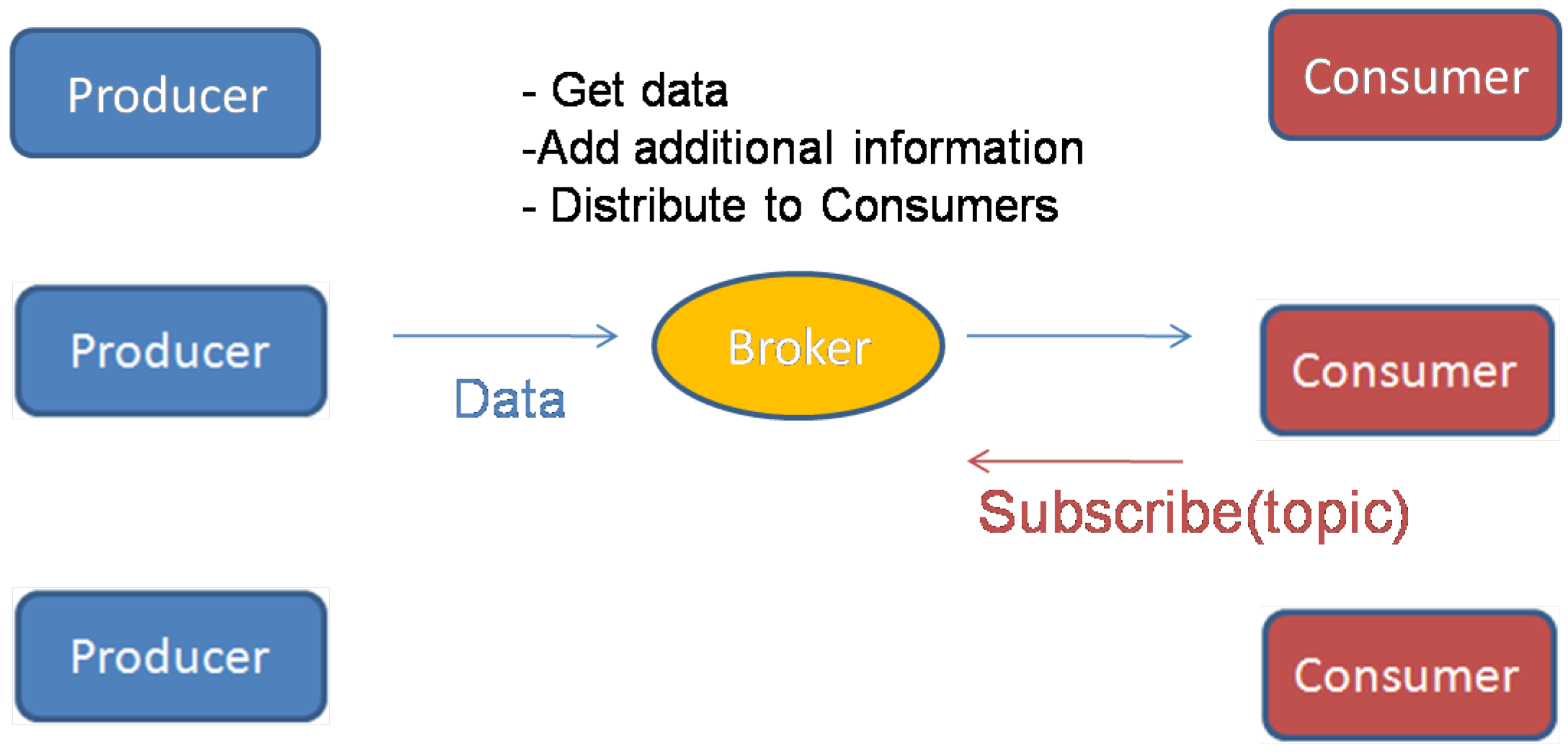 Producer

- Get data
-Add additional information
- Distribute to Consumers

Consumer

Producer

Data

Broker

Consumer

Subscribe(topic)

Producer

Consumer